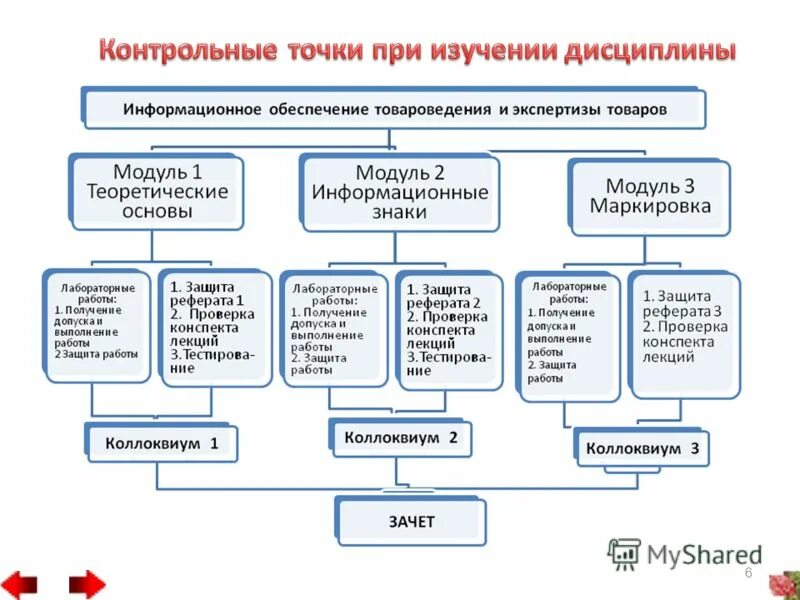 Контрольные точки при изучении дисциплины

Информационное обеспечение товароведения и экспертизы товаров

Модуль 1 Теоретические основы

Модуль 2 Информационные знаки

Модуль 3 Маркировка

Лабораторные работы:
1. Получение допуска и выполнение работы
2 Защита работы

1. Защита реферата 1
2. Проверка конспекта лекций
3.Тестирование

Лабораторные работы:
1. Получение допуска и выполнение работы
2. Защита работы

1. Защита реферата 2
2. Проверка конспекта лекций
3.Тестирование

Лабораторные работы:
1. Получение допуска и выполнение работы
2. Защита работы

1. Защита реферата 3
2. Проверка конспекта лекций

Коллоквиум 1

Коллоквиум 2

Коллоквиум 3

ЗАЧЕТ

MyShared

6